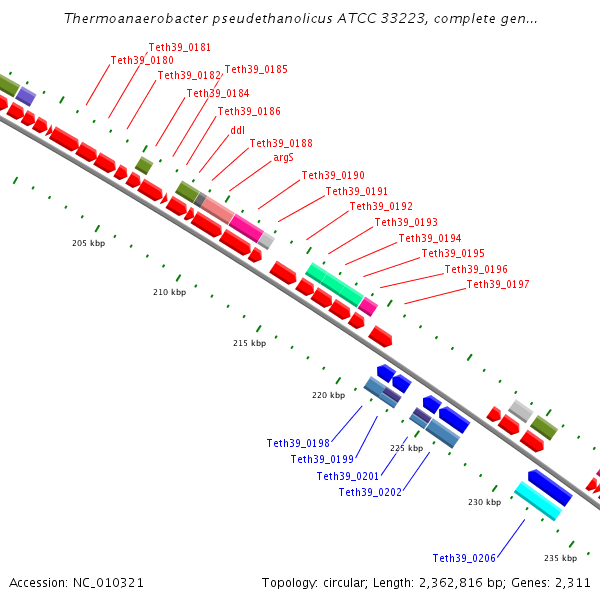 Thermoanaerobacter pseudethanolicus ATCC 33223, complete gen...

Teth39_0181
Teth39_0180
Teth39_0182
Teth39_0185
Teth39_0184
Teth39_0186
ddl
Teth39_0188
argS
Teth39_0190
Teth39_0191
Teth39_0192
Teth39_0193
Teth39_0194
Teth39_0195
Teth39_0196
Teth39_0197

205 kbp
210 kbp
215 kbp
220 kbp
225 kbp
230 kbp
235 kbp

Teth39_0198
Teth39_0199
Teth39_0201
Teth39_0202
Teth39_0206

Accession: NC_010321

Topology: circular; Length: 2,362,816 bp; Genes: 2,311